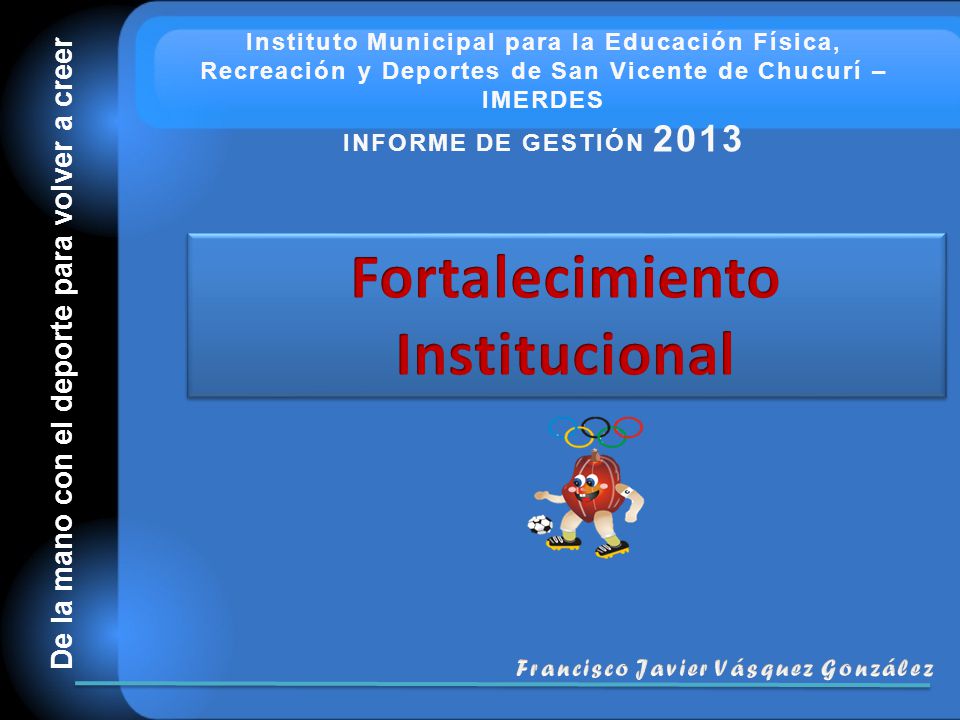 De la mano con el deporte para volver a creer

Instituto Municipal para la Educación Física, Recreación y Deportes de San Vicente de Chucurí – IMERDES

INFORME DE GESTIÓN 2013

Fortalecimiento Institucional

Francisco Javier Vásquez González